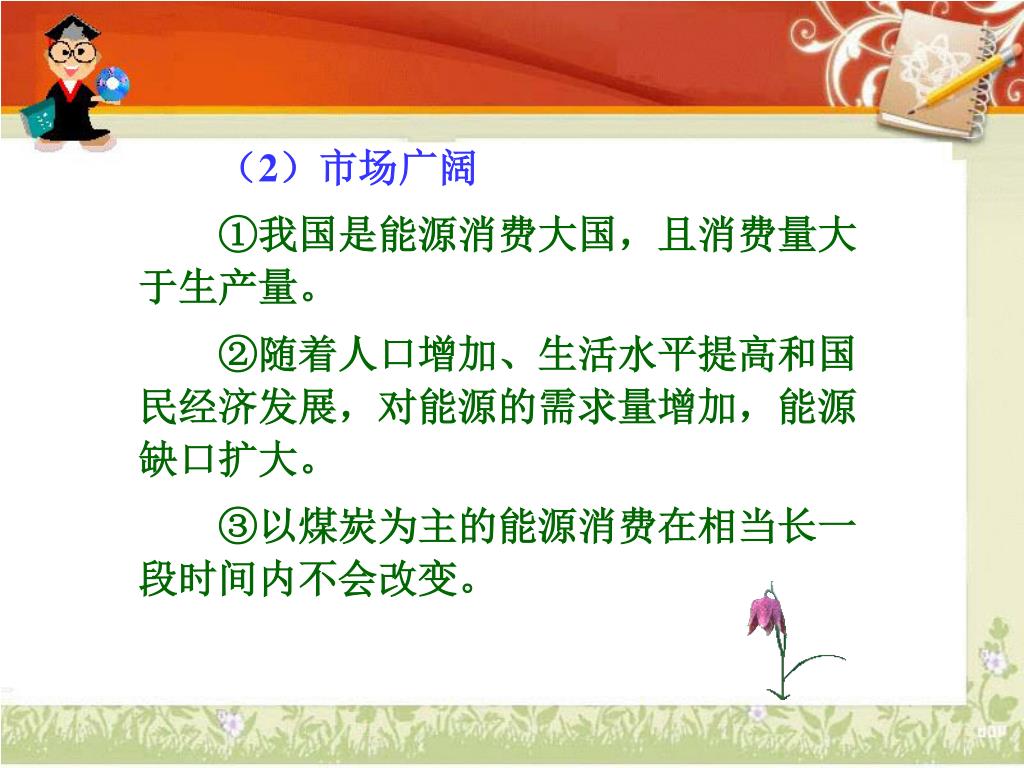 （2）市场广阔

①我国是能源消费大国，且消费量大于生产量。

②随着人口增加、生活水平提高和国民经济发展，对能源的需求量增加，能源缺口扩大。

③以煤炭为主的能源消费在相当长一段时间内不会改变。